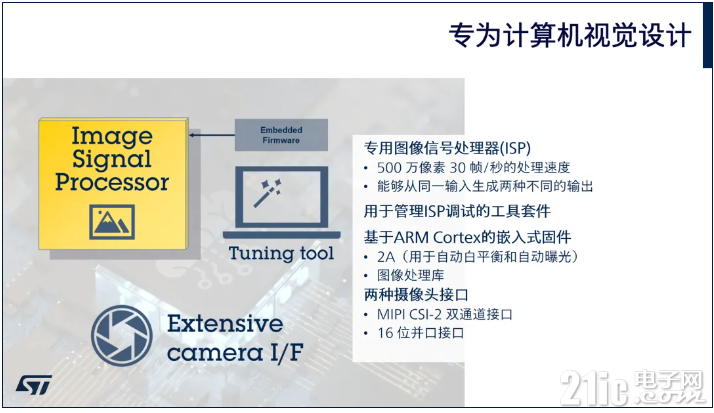 专为计算机视觉设计

Image Signal Processor

Embedded Firmware

Tuning tool

Extensive camera I/F

专用图像信号处理器(ISP)
• 500 万像素 30 帧/秒的处理速度
• 能够从同一输入生成两种不同的输出

用于管理ISP调试的工具套件

基于ARM Cortex的嵌入式固件
• 2A（用于自动白平衡和自动曝光）
• 图像处理库

两种摄像头接口
• MIPI CSI-2 双通道接口
• 16 位并口接口

ST

21ic电子网